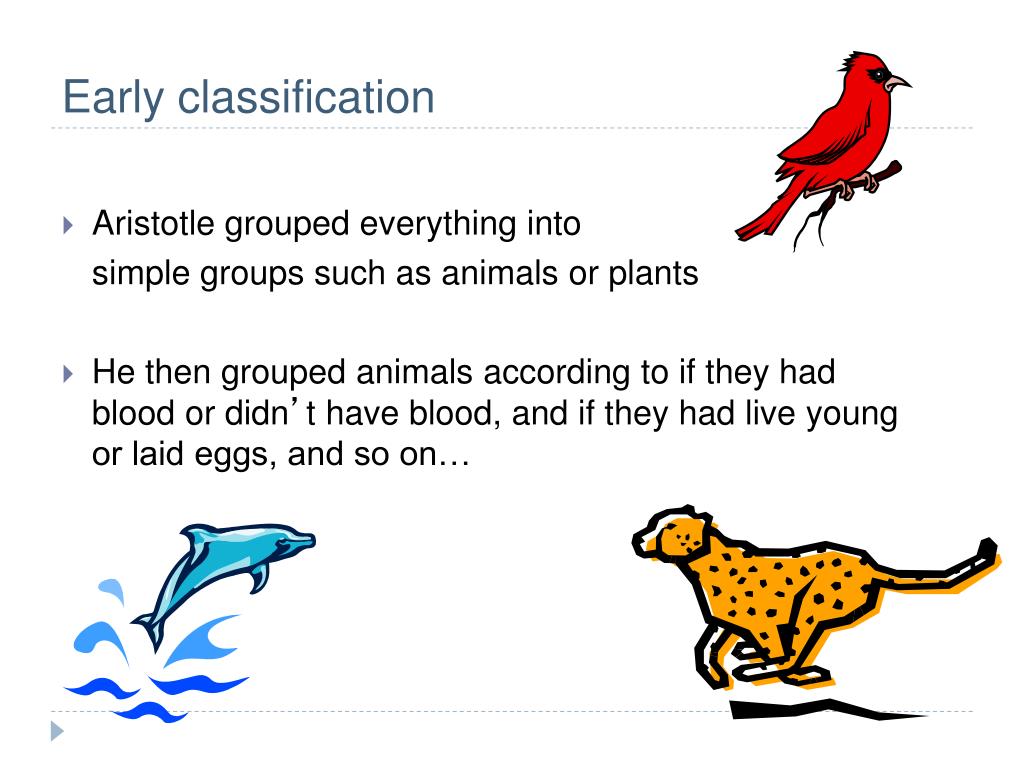 Early classification

Aristotle grouped everything into simple groups such as animals or plants

He then grouped animals according to if they had blood or didn’t have blood, and if they had live young or laid eggs, and so on…